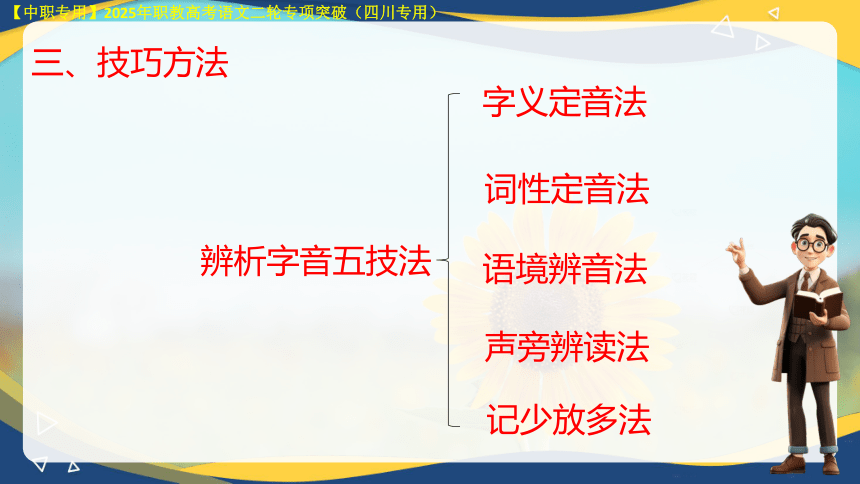 【中职专用】2025年职教高考语文二轮专项突破（四川专用）

三、技巧方法

辨析字音五技法

字义定音法

词性定音法

语境辨音法

声旁辨读法

记少放多法